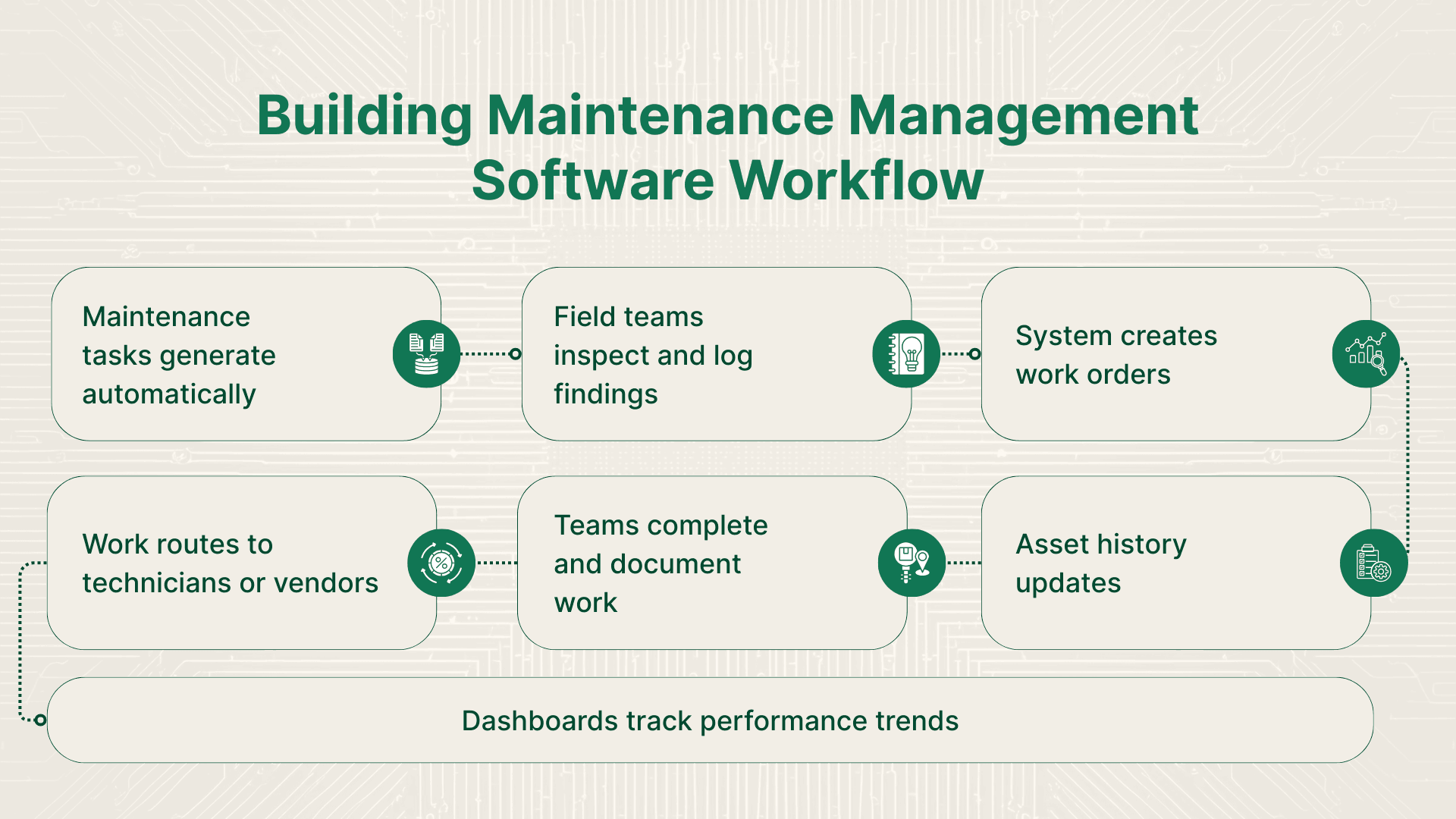 Building Maintenance Management Software Workflow

Maintenance tasks generate automatically

Field teams inspect and log findings

System creates work orders

Work routes to technicians or vendors

Teams complete and document work

Asset history updates

Dashboards track performance trends